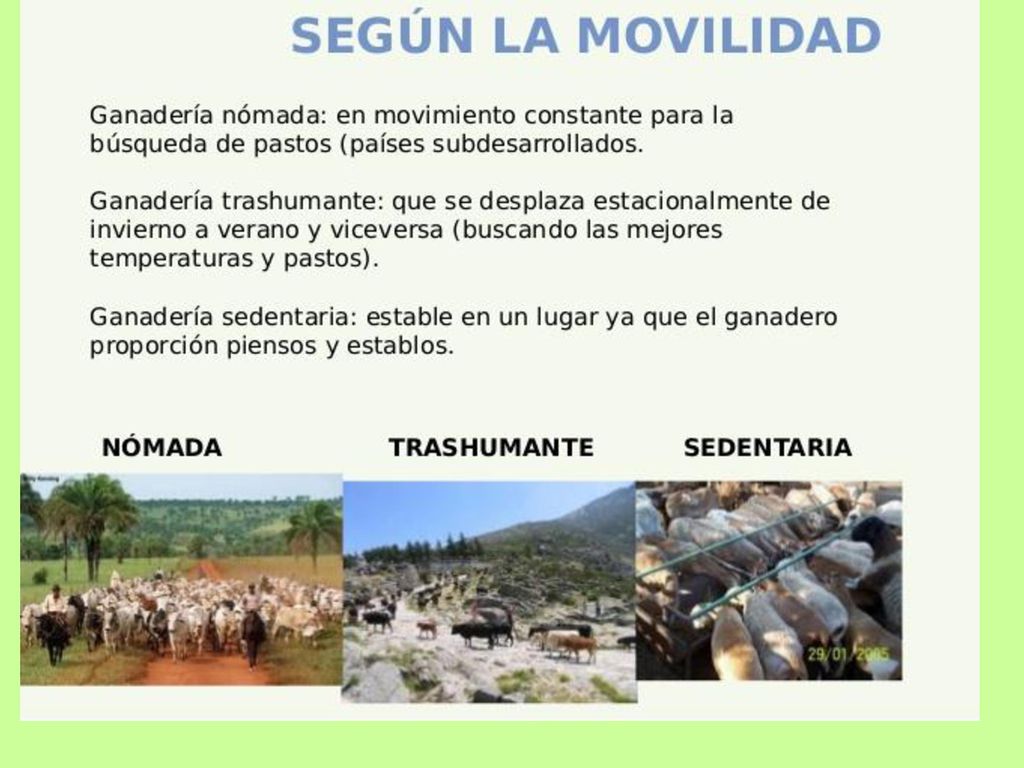 SEGÚN LA MOVILIDAD

Ganadería nómada: en movimiento constante para la búsqueda de pastos (países subdesarrollados.

Ganadería trashumante: que se desplaza estacionalmente de invierno a verano y viceversa (buscando las mejores temperaturas y pastos).

Ganadería sedentaria: estable en un lugar ya que el ganadero proporción piensos y establos.

NÓMADA

TRASHUMANTE

SEDENTARIA

29/01/2005